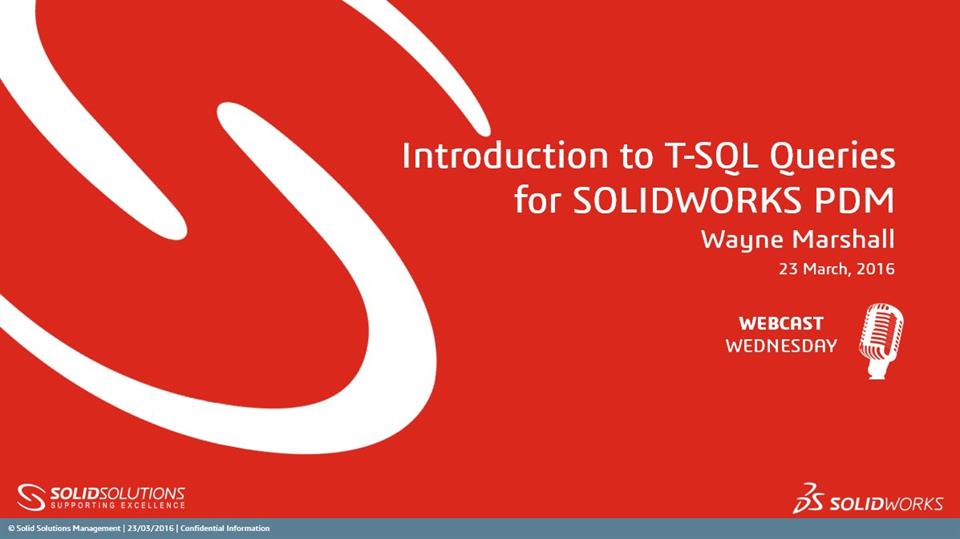 Introduction to T-SQL Queries for SOLIDWORKS PDM

Wayne Marshall

23 March, 2016

WEBCAST
WEDNESDAY

SOLIDSOLUTIONS
SUPPORTING EXCELLENCE

SOLIDWORKS

© Solid Solutions Management | 23/03/2016 | Confidential Information